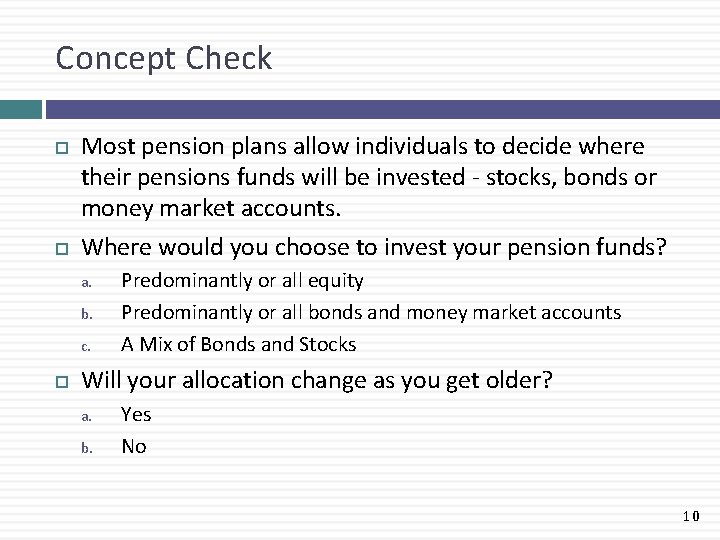 Concept Check

Most pension plans allow individuals to decide where their pensions funds will be invested - stocks, bonds or money market accounts.

Where would you choose to invest your pension funds?

a. Predominantly or all equity

b. Predominantly or all bonds and money market accounts

c. A Mix of Bonds and Stocks

Will your allocation change as you get older?

a. Yes

b. No

10